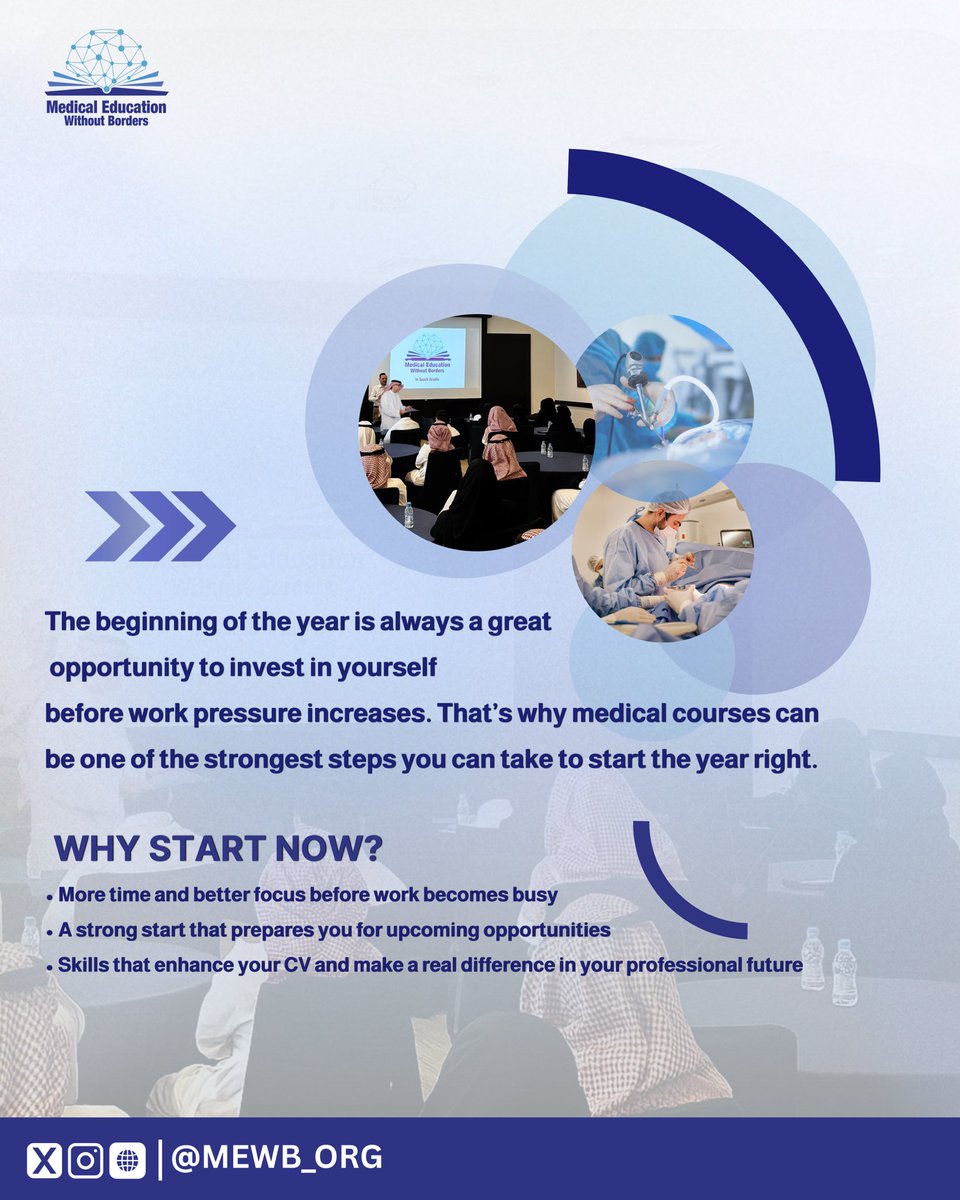 Medical Education
Without Borders

Medical Education
Without Borders
In Saudi Arabia

The beginning of the year is always a great opportunity to invest in yourself before work pressure increases. That's why medical courses can be one of the strongest steps you can take to start the year right.

WHY START NOW?

• More time and better focus before work becomes busy
• A strong start that prepares you for upcoming opportunities
• Skills that enhance your CV and make a real difference in your professional future

@MEWB_ORG